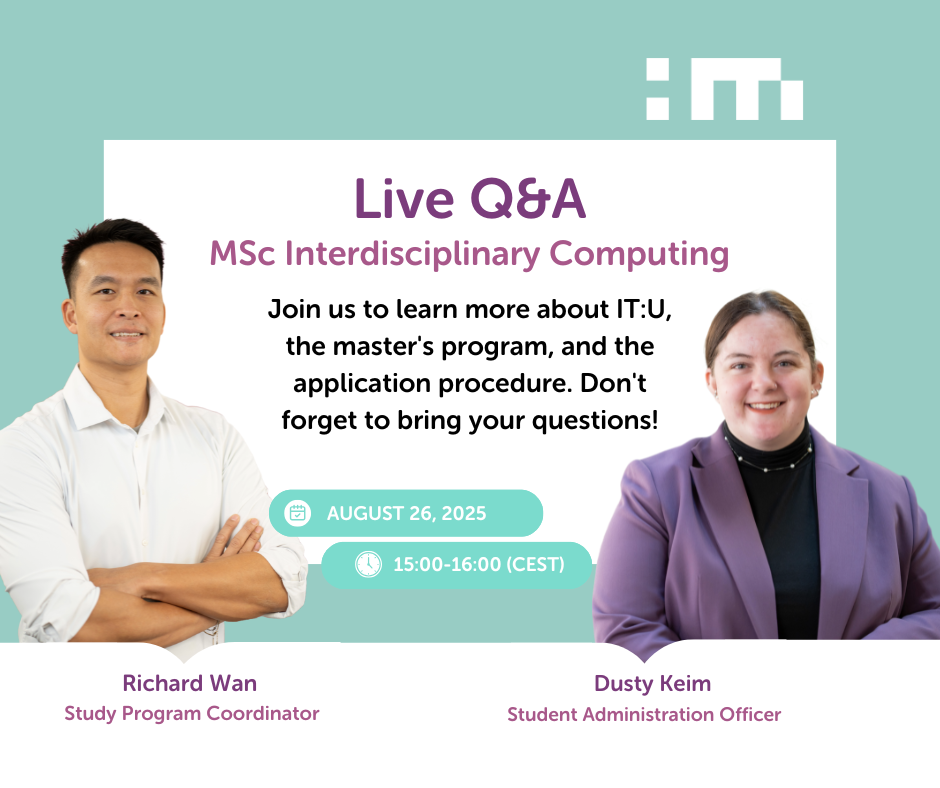 Live Q&A

MSc Interdisciplinary Computing

Join us to learn more about IT:U, the master's program, and the application procedure. Don't forget to bring your questions!

AUGUST 26, 2025

15:00-16:00 (CEST)

Richard Wan
Study Program Coordinator

Dusty Keim
Student Administration Officer